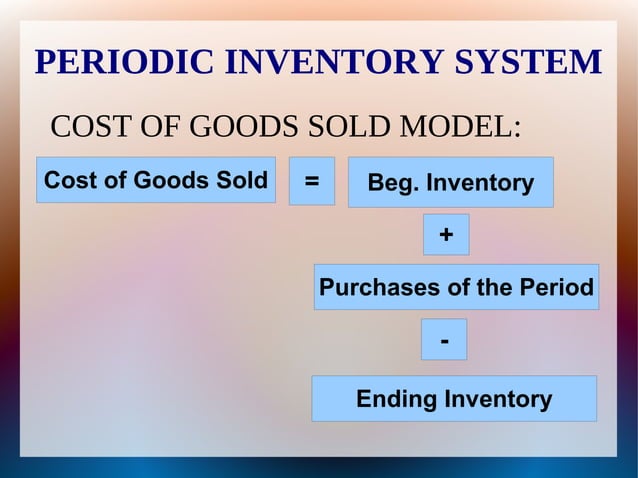 PERIODIC INVENTORY SYSTEM

COST OF GOODS SOLD MODEL:

Cost of Goods Sold

=

Beg. Inventory

+

Purchases of the Period

-

Ending Inventory